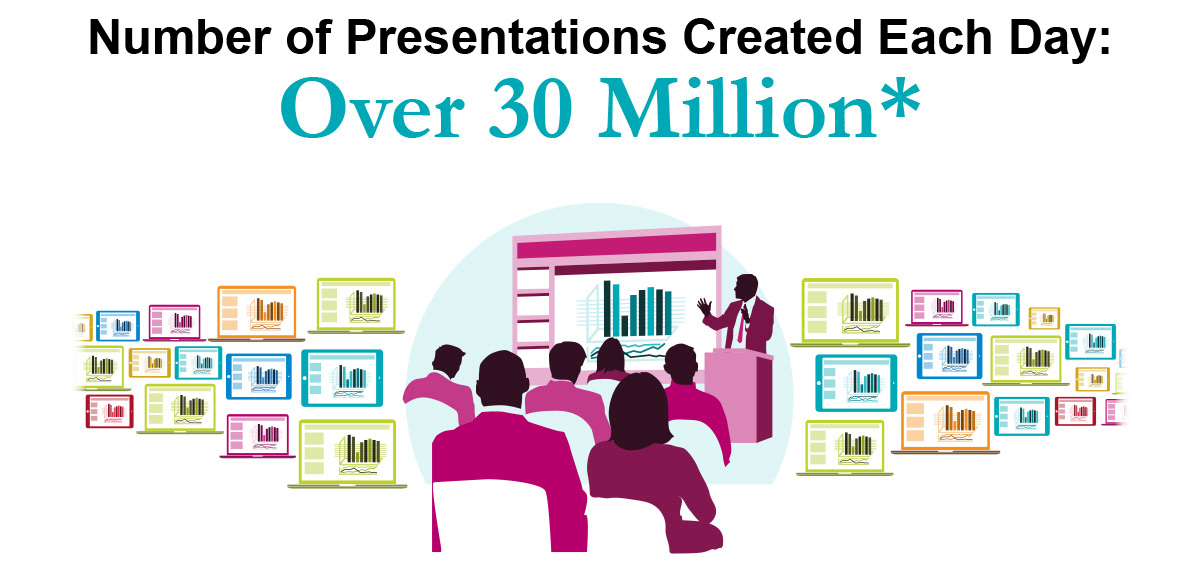 Number of Presentations Created Each Day:
Over 30 Million*